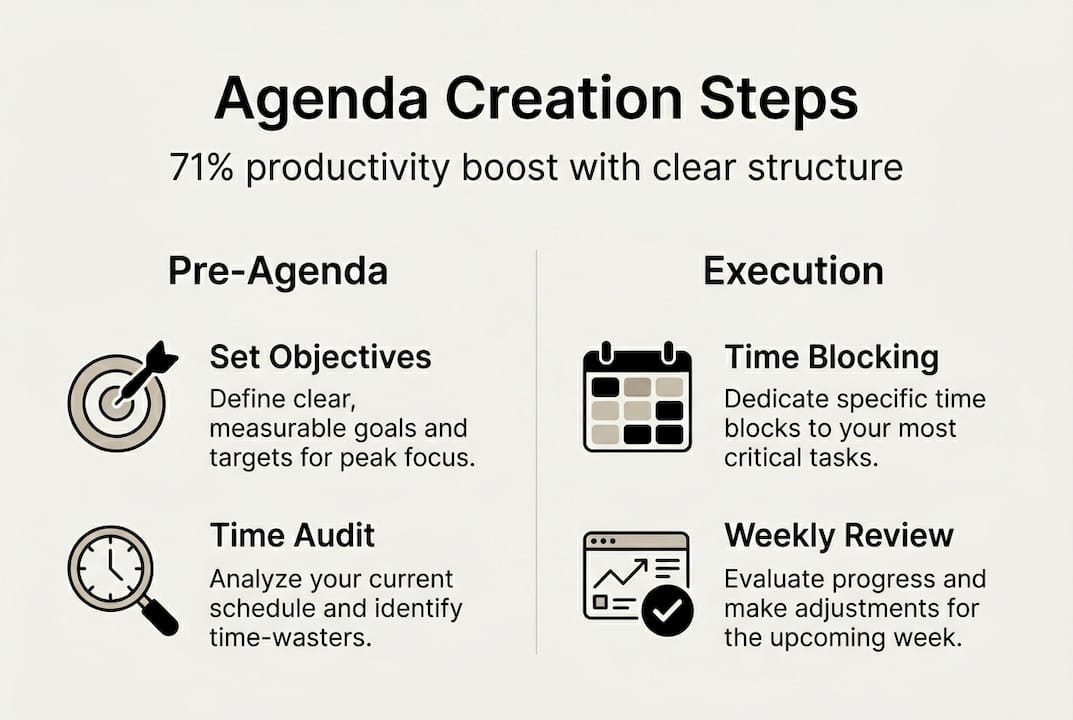 Agenda Creation Steps

71% productivity boost with clear structure

Pre-Agenda

Set Objectives

Define clear, measurable goals and targets for peak focus.

Time Audit

Analyze your current schedule and identify time-wasters.

Execution

Time Blocking

Dedicate specific time blocks to your most critical tasks.

Weekly Review

Evaluate progress and make adjustments for the upcoming week.